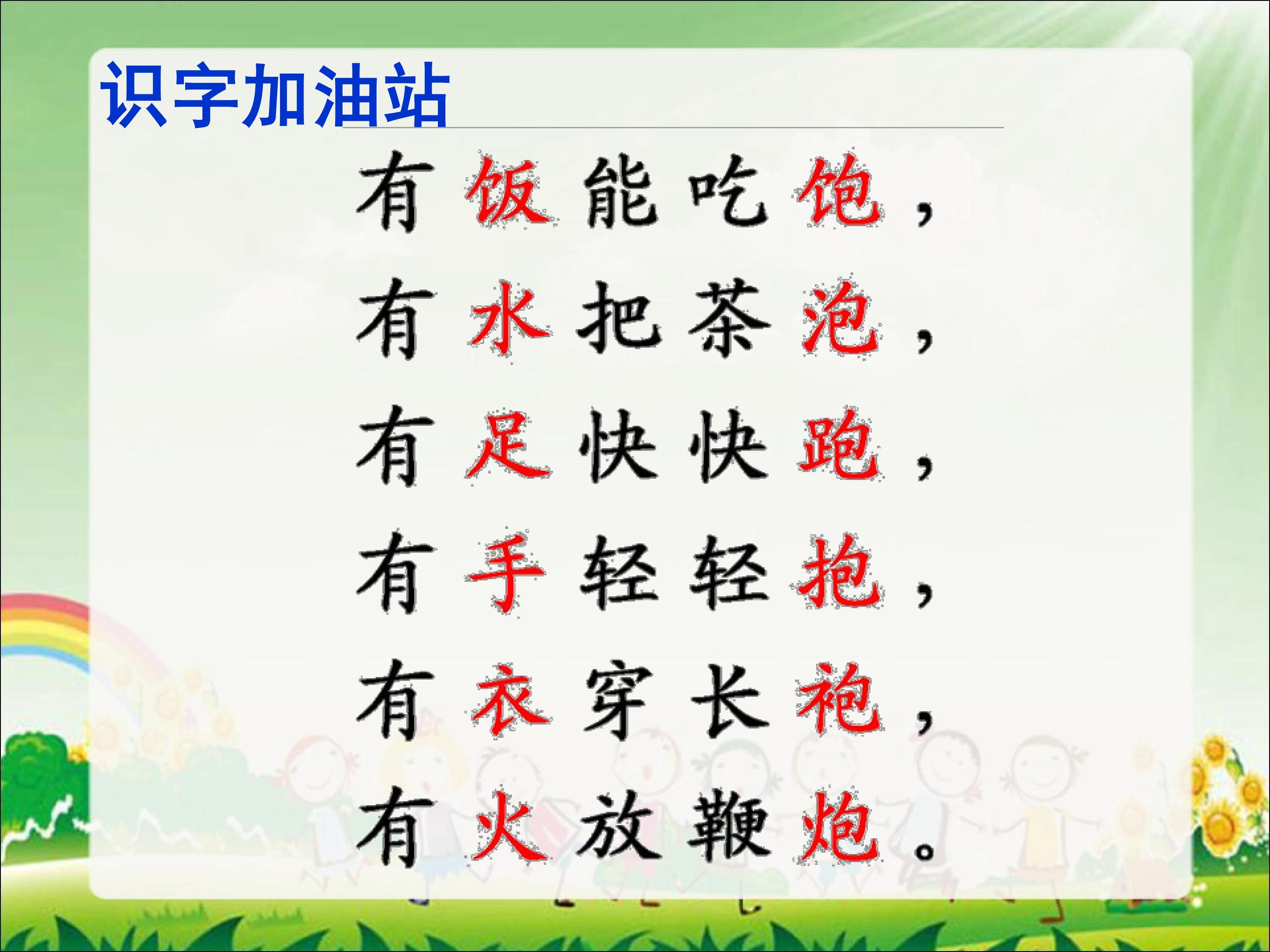 识字加油站

有饭能吃饱，
有水把茶泡，
有足快快跑，
有手轻轻抱，
有衣穿长袍，
有火放鞭炮。